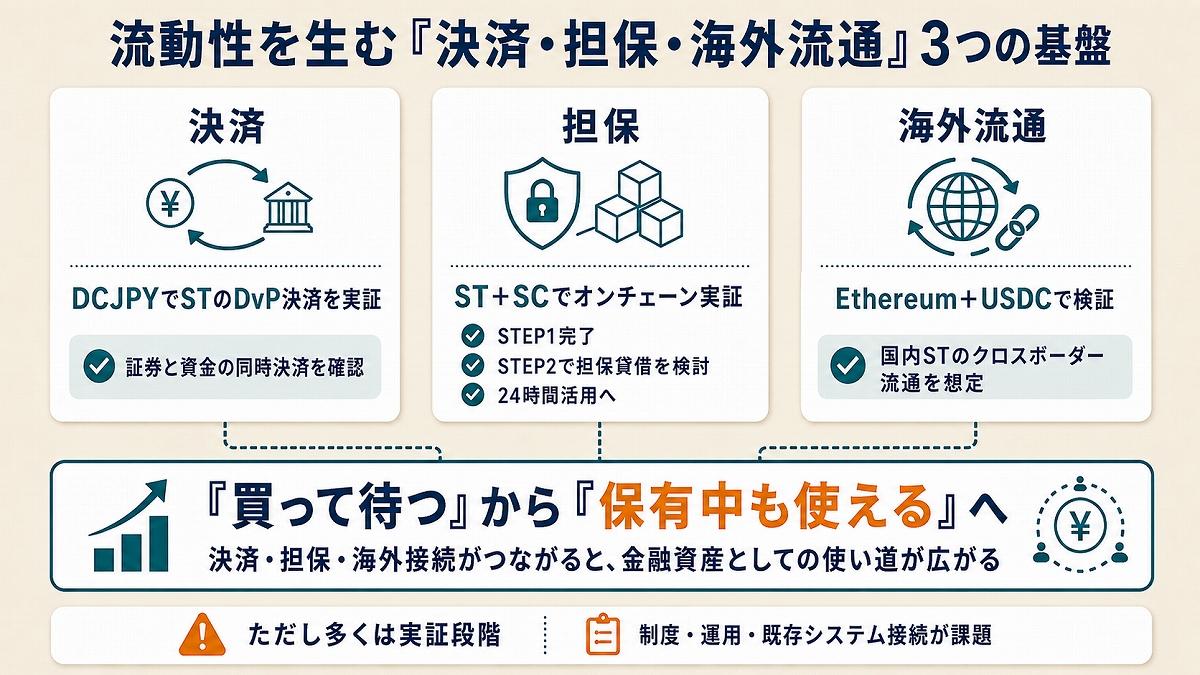 流動性を生む『決済・担保・海外流通』3つの基盤

決済

¥

DCJPYでSTのDvP決済を実証

証券と資金の同時決済を確認

担保

ST＋SCでオンチェーン実証

STEP1完了
STEP2で担保貸借を検討
24時間活用へ

海外流通

Ethereum＋USDCで検証

国内STのクロスボーダー流通を想定

『買って待つ』から『保有中も使える』へ

決済・担保・海外接続がつながると、金融資産としての使い道が広がる

¥

ただし多くは実証段階

制度・運用・既存システム接続が課題